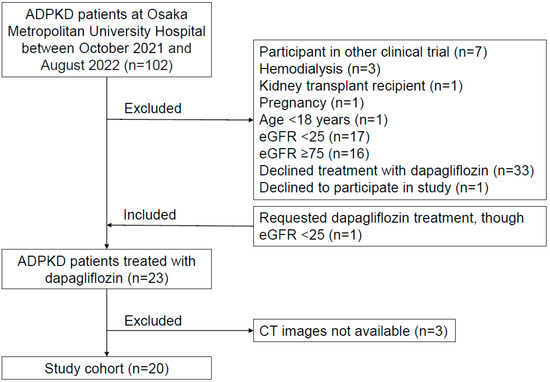 ADPKD patients at Osaka Metropolitan University Hospital between October 2021 and August 2022 (n=102)

Excluded

Participant in other clinical trial (n=7)
Hemodialysis (n=3)
Kidney transplant recipient (n=1)
Pregnancy (n=1)
Age <18 years (n=1)
eGFR <25 (n=17)
eGFR ≥75 (n=16)
Declined treatment with dapagliflozin (n=33)
Declined to participate in study (n=1)

Included

Requested dapagliflozin treatment, though eGFR <25 (n=1)

ADPKD patients treated with dapagliflozin (n=23)

Excluded

CT images not available (n=3)

Study cohort (n=20)